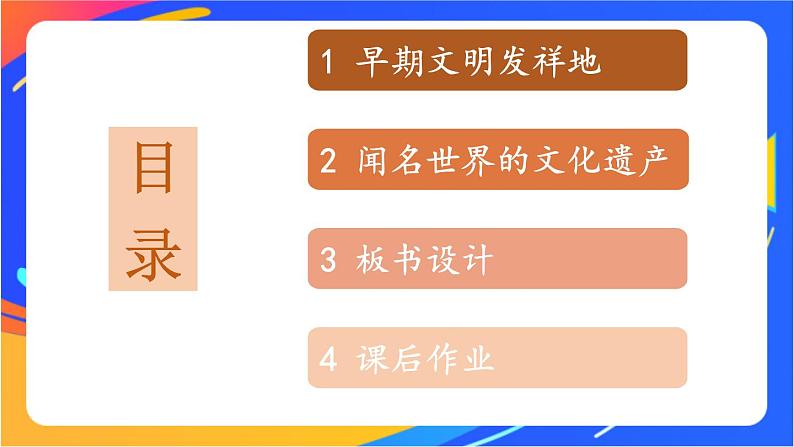 目录

1 早期文明发祥地

2 闻名世界的文化遗产

3 板书设计

4 课后作业